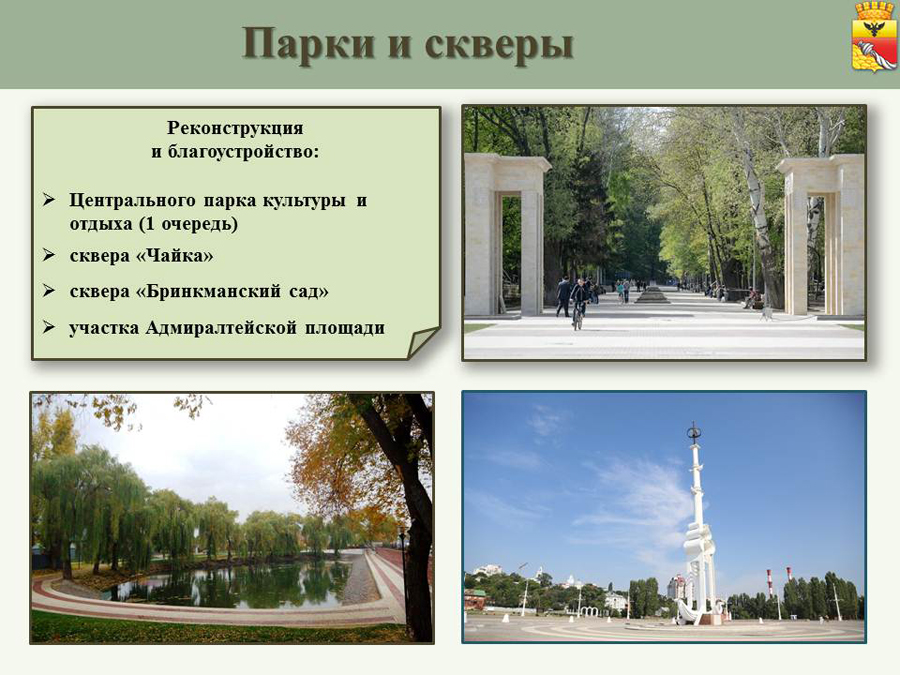 Парки и скверы

Реконструкция и благоустройство:

➢ Центрального парка культуры и отдыха (1 очередь)
➢ сквера «Чайка»
➢ сквера «Бринкманский сад»
➢ участка Адмиралтейской площади